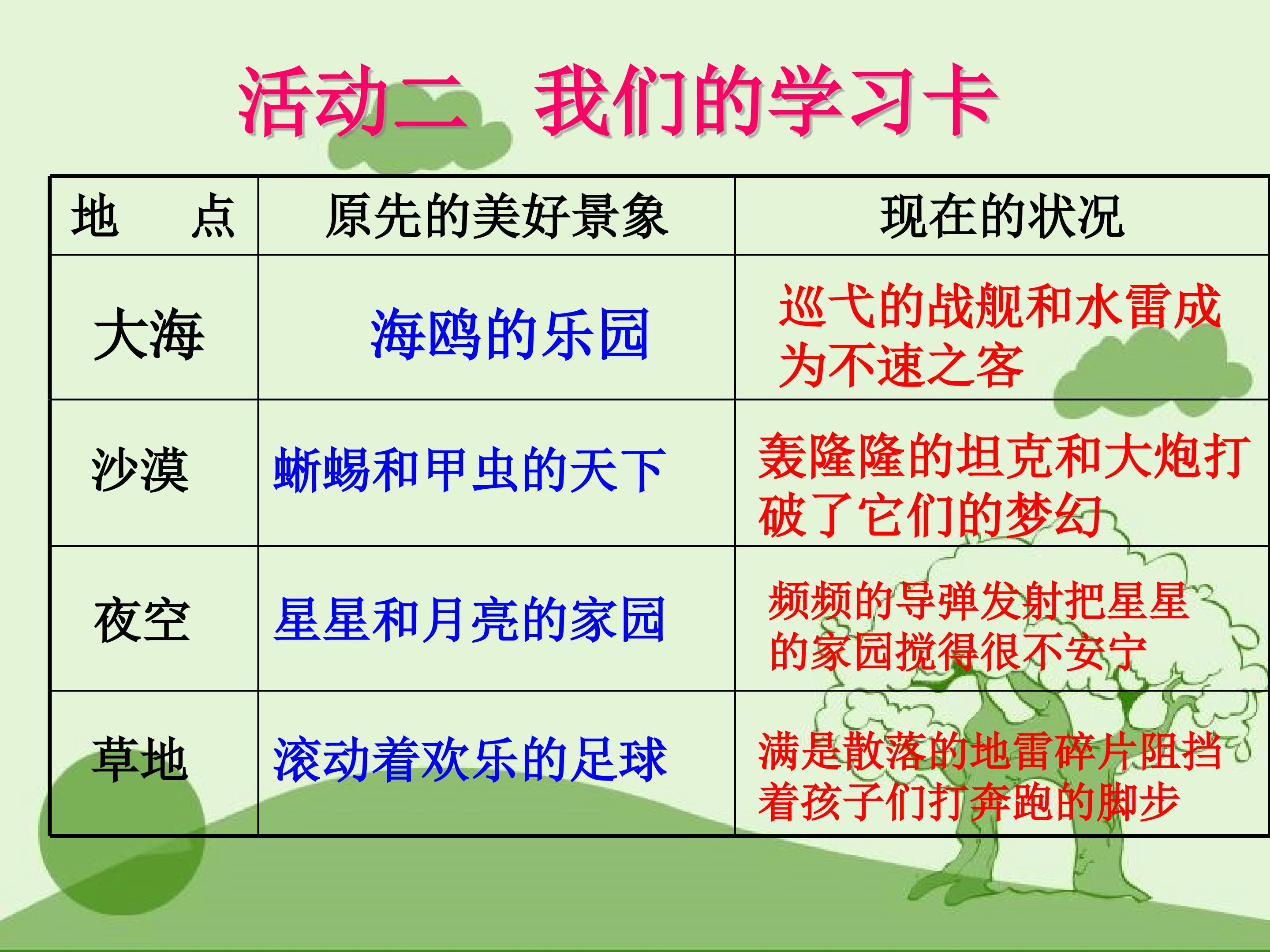 活动二 我们的学习卡

| 地 点 | 原先的美好景象 | 现在的状况 |
|---|---|---|
| 大海 | 海鸥的乐园 | 巡弋的战舰和水雷成为不速之客 |
| 沙漠 | 蜥蜴和甲虫的天下 | 轰隆隆的坦克和大炮打破了它们的梦幻 |
| 夜空 | 星星和月亮的家园 | 频频的导弹发射把星星的家园搅得很不安宁 |
| 草地 | 滚动着欢乐的足球 | 满是散落的地雷碎片阻挡着孩子们打奔跑的脚步 |